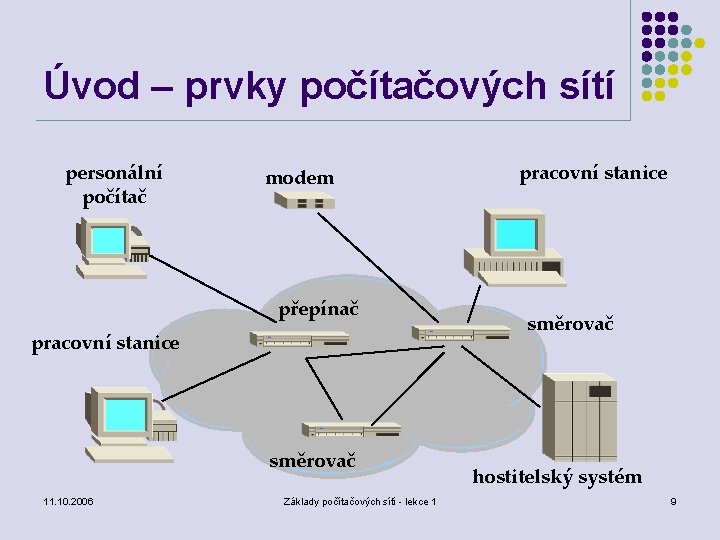 Úvod – prvky počítačových sítí

personální počítač

modem

pracovní stanice

přepínač

směrovač

pracovní stanice

směrovač

hostitelský systém

11.10.2006

Základy počítačových sítí - lekce 1

9